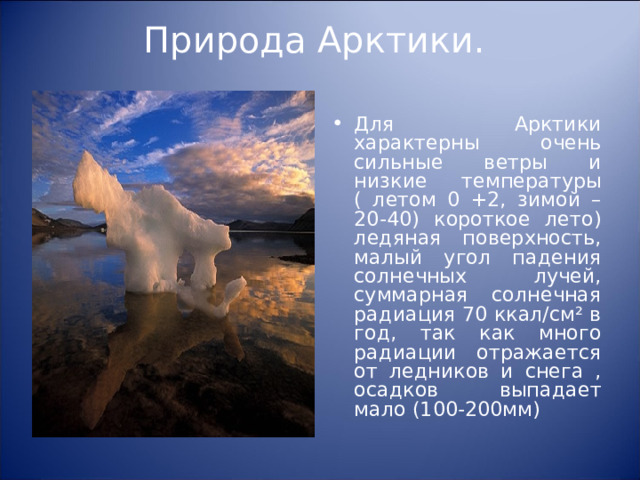 Природа Арктики.

• Для Арктики характерны очень сильные ветры и низкие температуры ( летом 0 +2, зимой – 20-40) короткое лето) ледяная поверхность, малый угол падения солнечных лучей, суммарная солнечная радиация 70 ккал/см² в год, так как много радиации отражается от ледников и снега , осадков выпадает мало (100-200мм)